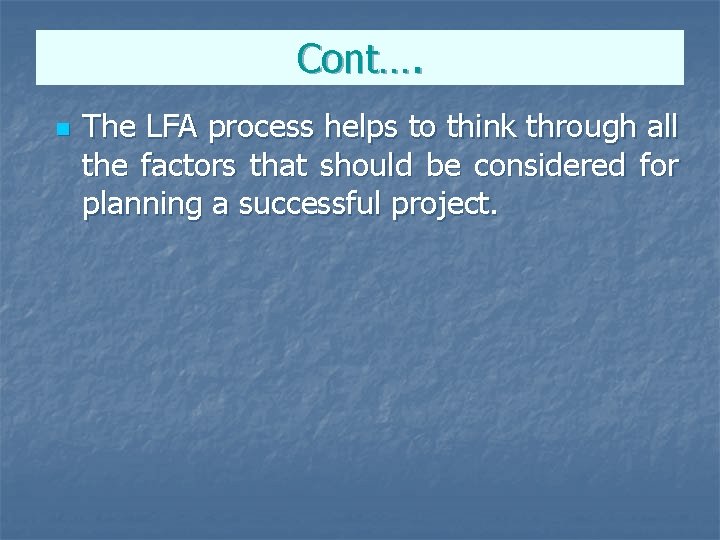 Cont….

The LFA process helps to think through all the factors that should be considered for planning a successful project.